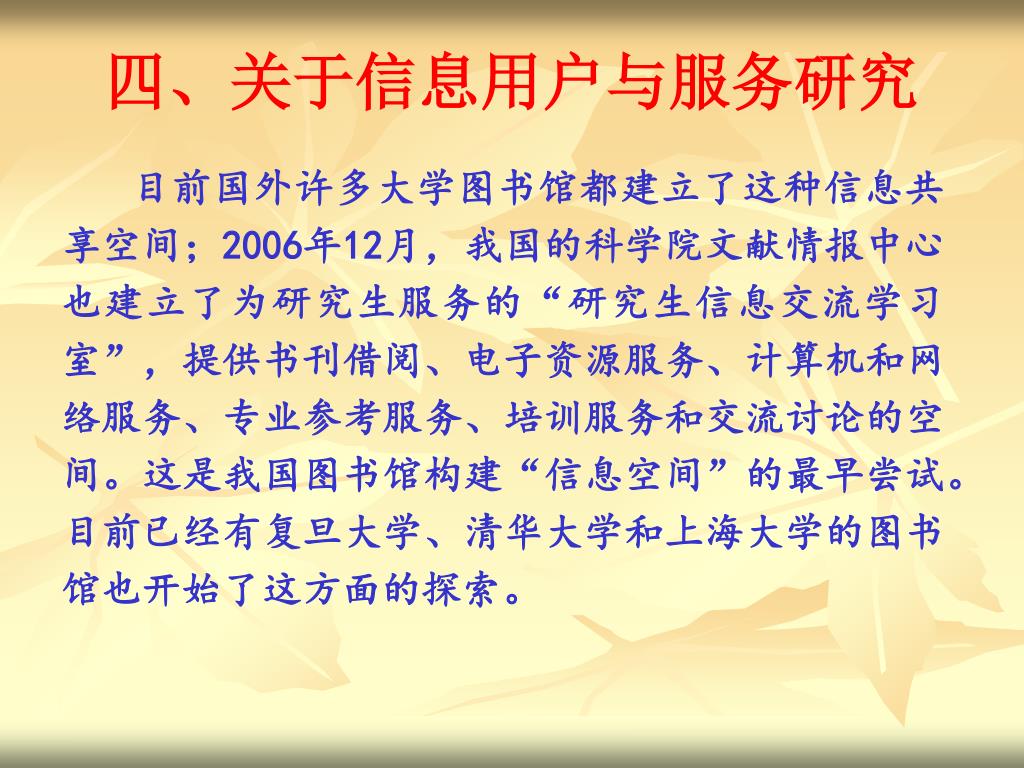 四、关于信息用户与服务研究

目前国外许多大学图书馆都建立了这种信息共享空间；2006年12月，我国的科学院文献情报中心也建立了为研究生服务的“研究生信息交流学习室”，提供书刊借阅、电子资源服务、计算机和网络服务、专业参考服务、培训服务和交流讨论的空间。这是我国图书馆构建“信息空间”的最早尝试。目前已经有复旦大学、清华大学和上海大学的图书馆也开始了这方面的探索。